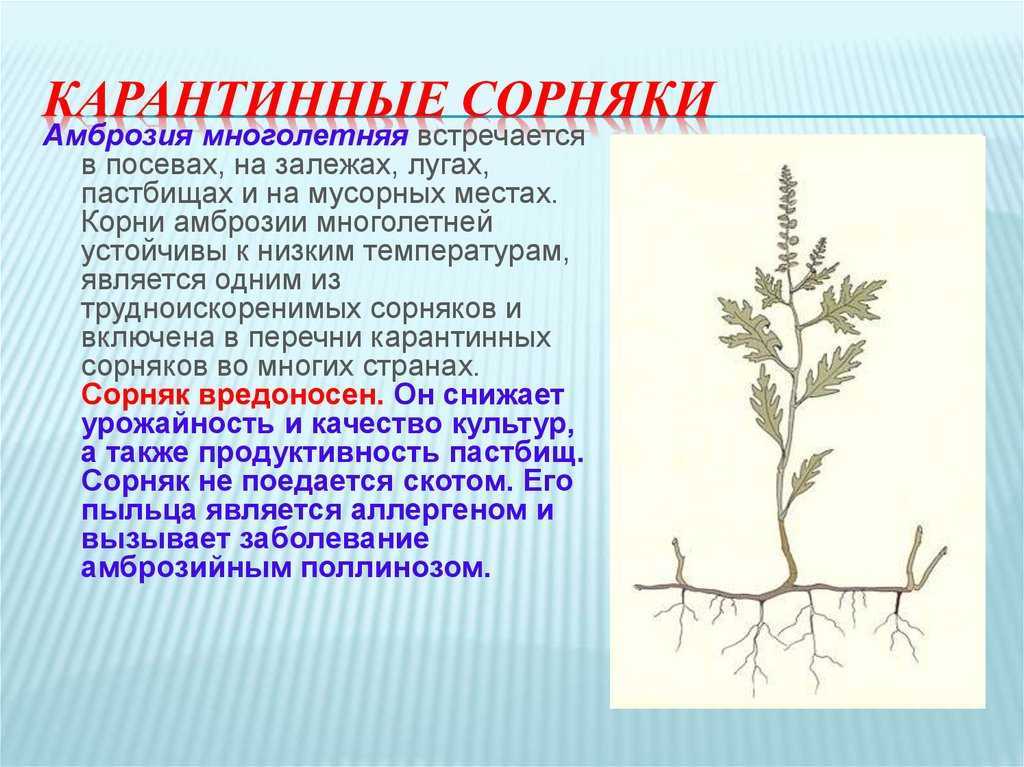 КАРАНТИННЫЕ СОРНЯКИ

Амброзия многолетняя встречается в посевах, на залежах, лугах, пастбищах и на мусорных местах. Корни амброзии многолетней устойчивы к низким температурам, является одним из трудноискоренимых сорняков и включена в перечни карантинных сорняков во многих странах. Сорняк вредоносен. Он снижает урожайность и качество культур, а также продуктивность пастбищ. Сорняк не поедается скотом. Его пыльца является аллергеном и вызывает заболевание амброзийным поллинозом.